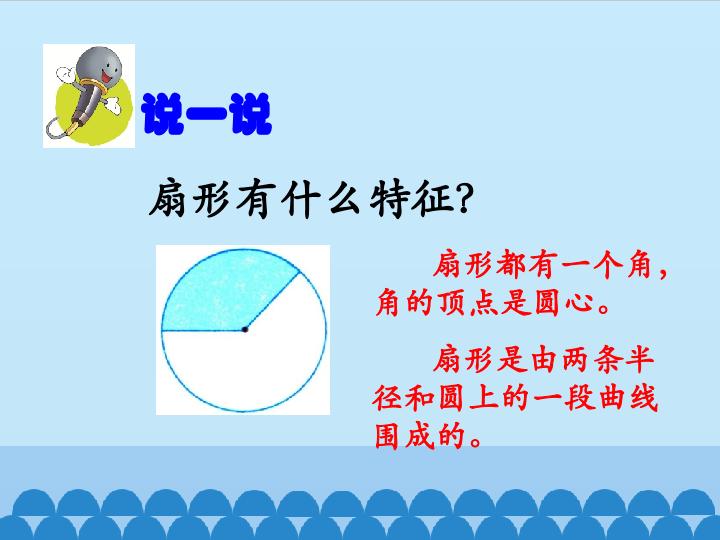 说一说

扇形有什么特征?

扇形都有一个角，角的顶点是圆心。

扇形是由两条半径和圆上的一段曲线围成的。